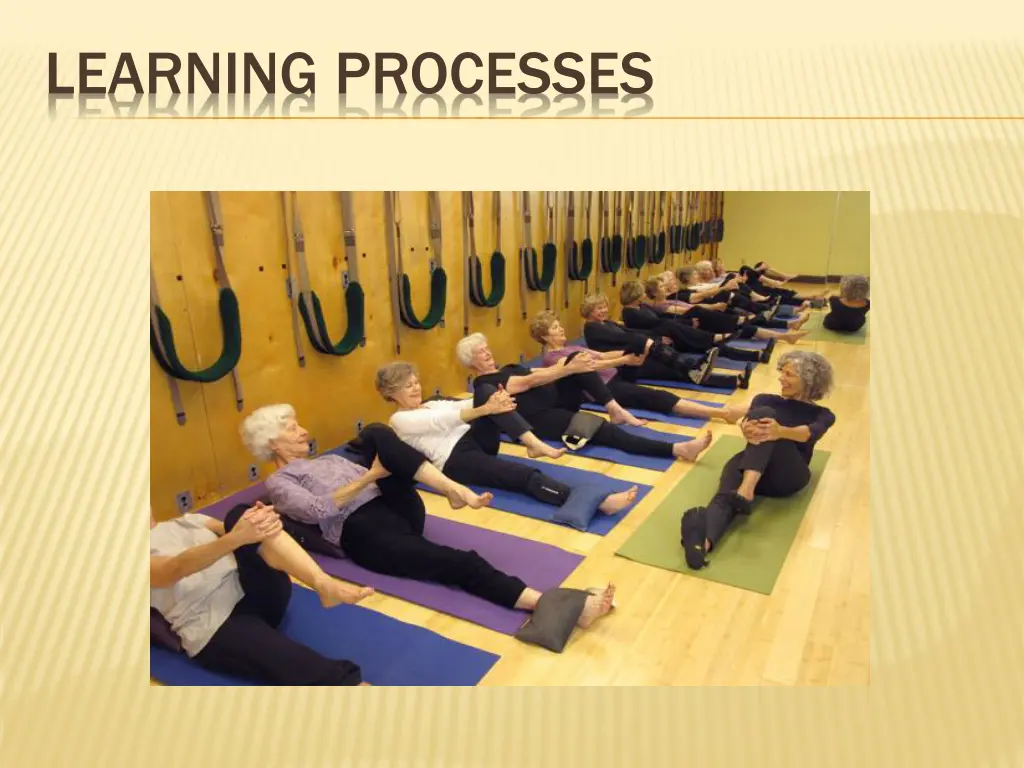 LEARNING PROCESSES